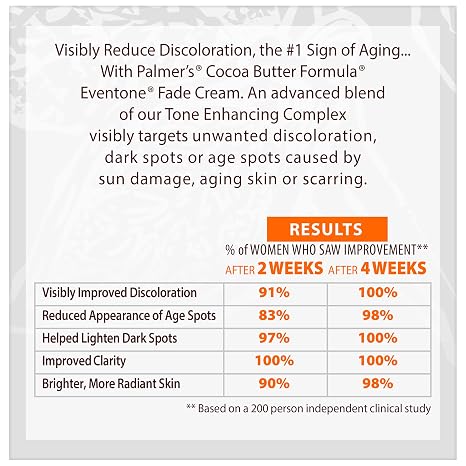 Visibly Reduce Discoloration, the #1 Sign of Aging... With Palmer's® Cocoa Butter Formula® Eventone® Fade Cream. An advanced blend of our Tone Enhancing Complex visibly targets unwanted discoloration, dark spots or age spots caused by sun damage, aging skin or scarring.

RESULTS
% of WOMEN WHO SAW IMPROVEMENT**

| | AFTER 2 WEEKS | AFTER 4 WEEKS |
|---|---|---|
| Visibly Improved Discoloration | 91% | 100% |
| Reduced Appearance of Age Spots | 83% | 98% |
| Helped Lighten Dark Spots | 97% | 100% |
| Improved Clarity | 100% | 100% |
| Brighter, More Radiant Skin | 90% | 98% |

** Based on a 200 person independent clinical study